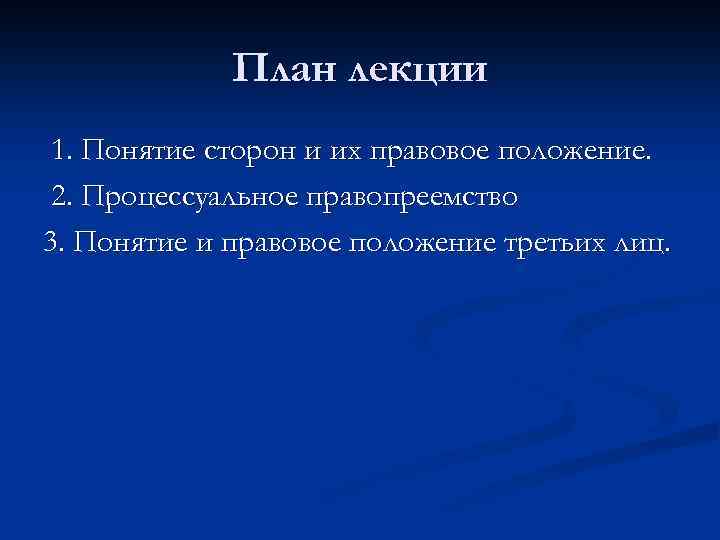 План лекции

1. Понятие сторон и их правовое положение.
2. Процессуальное правопреемство
3. Понятие и правовое положение третьих лиц.